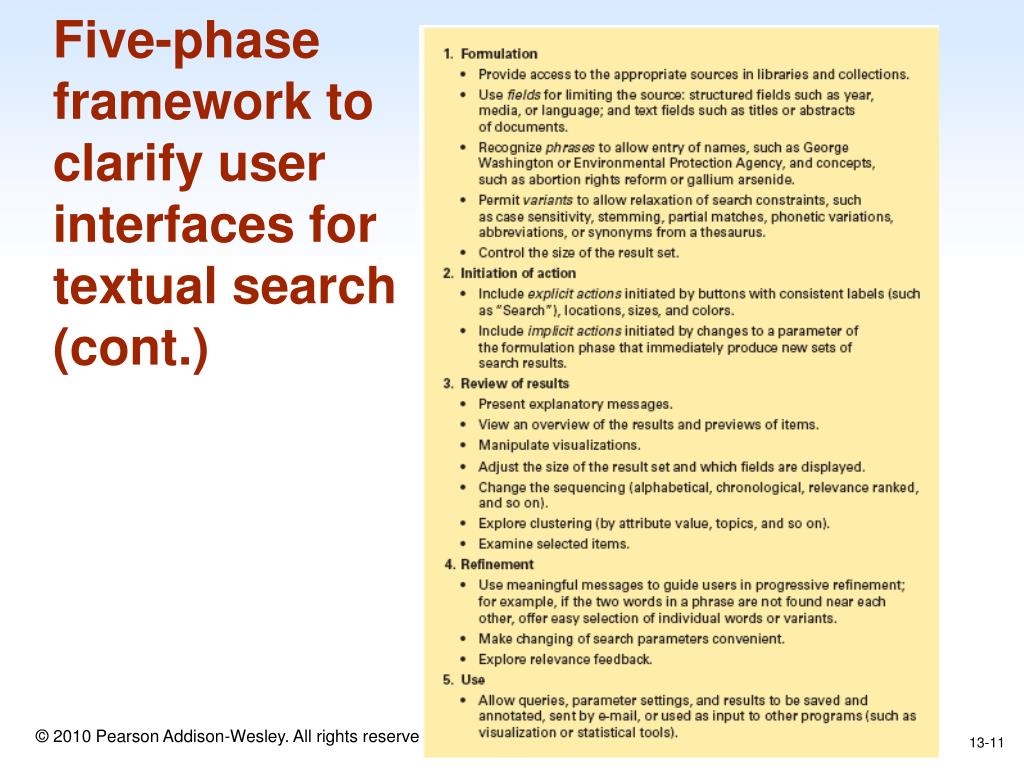 Five-phase framework to clarify user interfaces for textual search (cont.)

1. Formulation
• Provide access to the appropriate sources in libraries and collections.
• Use fields for limiting the source: structured fields such as year, media, or language; and text fields such as titles or abstracts of documents.
• Recognize phrases to allow entry of names, such as George Washington or Environmental Protection Agency, and concepts, such as abortion rights reform or gallium arsenide.
• Permit variants to allow relaxation of search constraints, such as case sensitivity, stemming, partial matches, phonetic variations, abbreviations, or synonyms from a thesaurus.
• Control the size of the result set.
2. Initiation of action
• Include explicit actions initiated by buttons with consistent labels (such as "Search"), locations, sizes, and colors.
• Include implicit actions initiated by changes to a parameter of the formulation phase that immediately produce new sets of search results.
3. Review of results
• Present explanatory messages.
• View an overview of the results and previews of items.
• Manipulate visualizations.
• Adjust the size of the result set and which fields are displayed.
• Change the sequencing (alphabetical, chronological, relevance ranked, and so on).
• Explore clustering (by attribute value, topics, and so on).
• Examine selected items.
4. Refinement
• Use meaningful messages to guide users in progressive refinement; for example, if the two words in a phrase are not found near each other, offer easy selection of individual words or variants.
• Make changing of search parameters convenient.
• Explore relevance feedback.
5. Use
• Allow queries, parameter settings, and results to be saved and annotated, sent by e-mail, or used as input to other programs (such as visualization or statistical tools).

© 2010 Pearson Addison-Wesley. All rights reserve

13-11